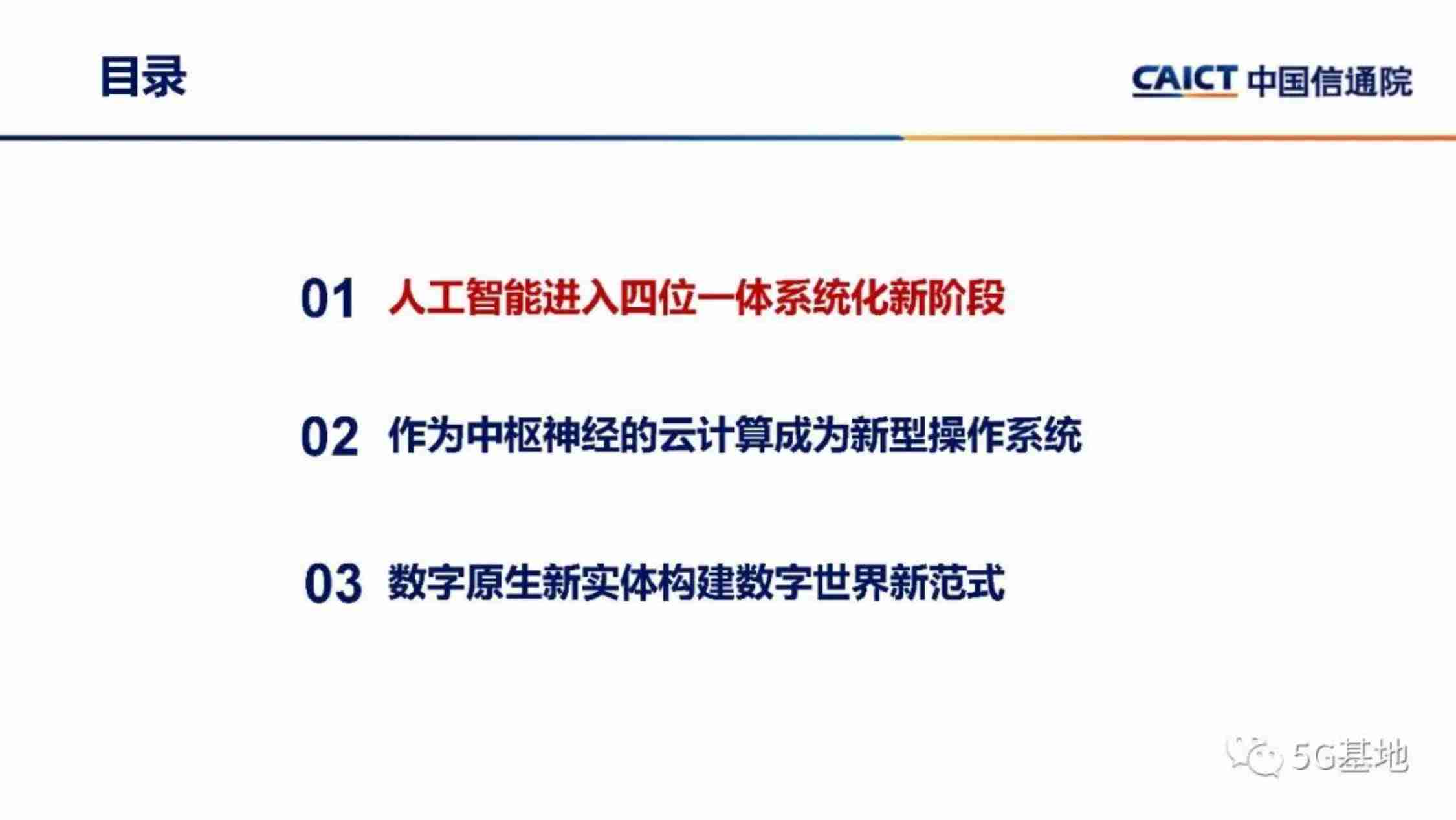 目录

CAICT 中国信通院

01 人工智能进入四位一体系统化新阶段

02 作为中枢神经的云计算成为新型操作系统

03 数字原生新实体构建数字世界新范式

5G基地